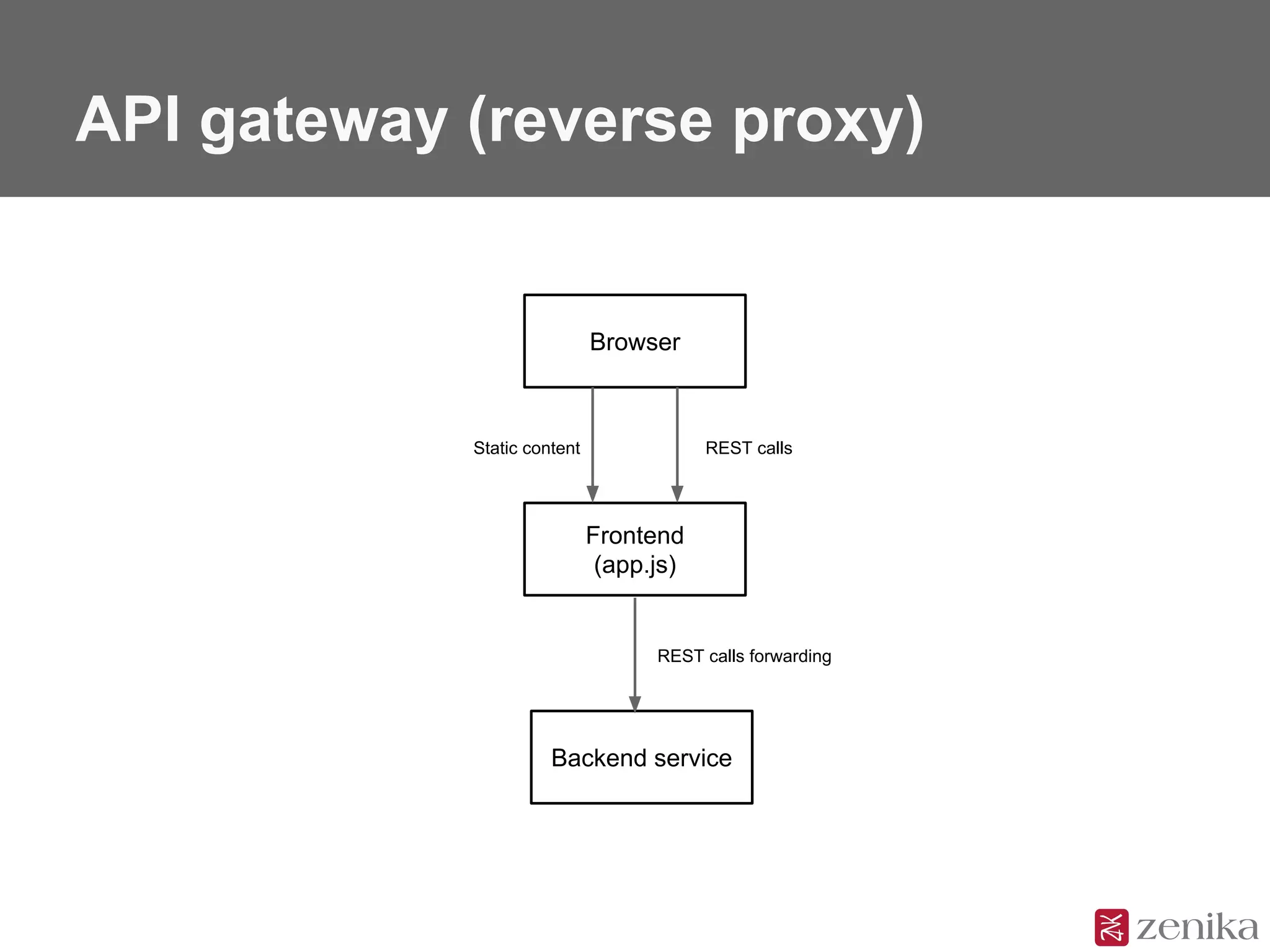 API gateway (reverse proxy)

Browser

Static content

REST calls

Frontend
(app.js)

REST calls forwarding

Backend service

zenika